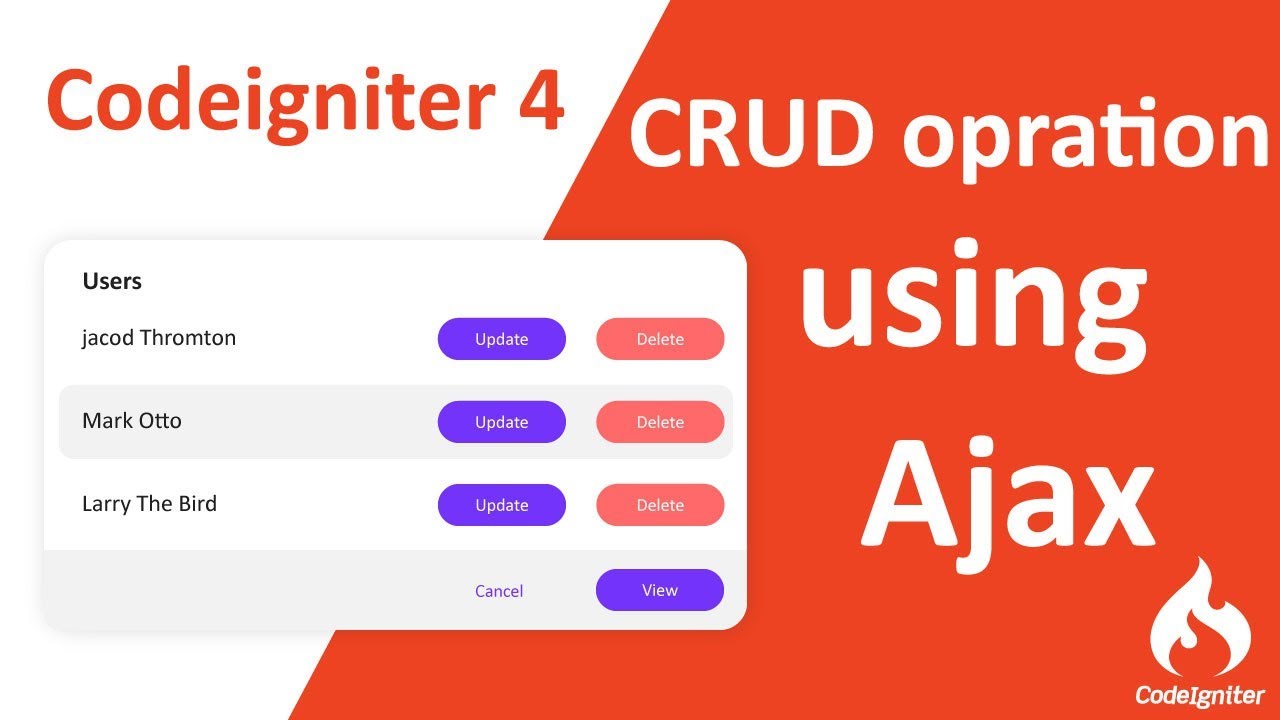 Codeigniter 4

CRUD opration using Ajax

Users

jacod Thromton Update Delete

Mark Otto Update Delete

Larry The Bird Update Delete

Cancel View

CodeIgniter